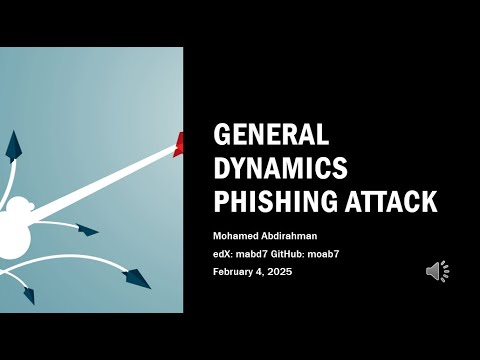 GENERAL DYNAMICS PHISHING ATTACK

Mohamed Abdirahman

edX: mabd7 GitHub: moab7

February 4, 2025